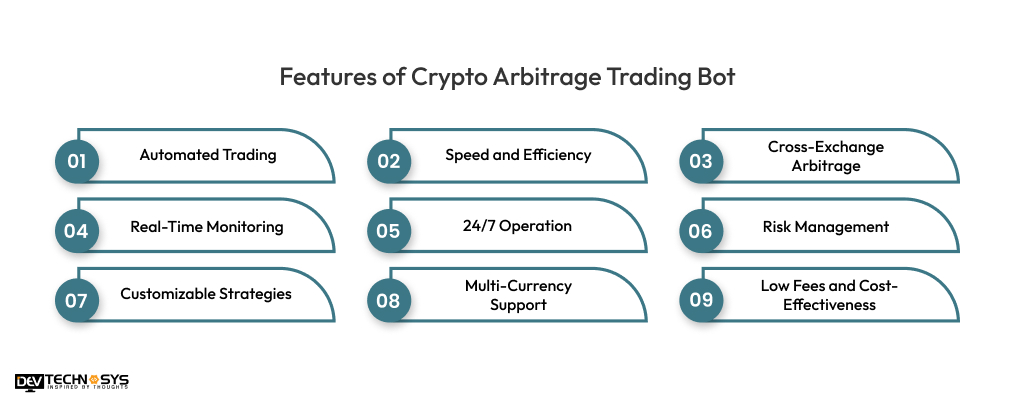 Features of Crypto Arbitrage Trading Bot

01 Automated Trading

02 Speed and Efficiency

03 Cross-Exchange Arbitrage

04 Real-Time Monitoring

05 24/7 Operation

06 Risk Management

07 Customizable Strategies

08 Multi-Currency Support

09 Low Fees and Cost-Effectiveness

DEV TECHNOSYS
INSPIRED BY THOUGHTS